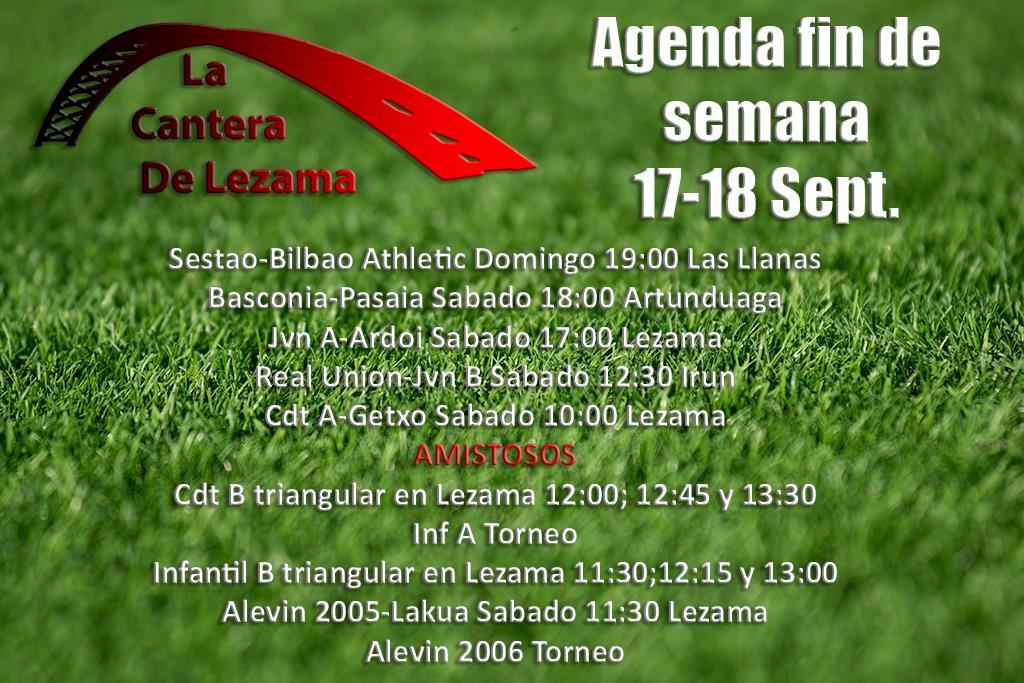 La Cantera De Lezama

Agenda fin de semana 17-18 Sept.

Sestao-Bilbao Athletic Domingo 19:00 Las Llanas
Basconia-Pasaia Sabado 18:00 Artunduaga
Jvn A-Ardoi Sabado 17:00 Lezama
Real Union-Jvn B Sabado 12:30 Irun
Cdt A-Getxo Sabado 10:00 Lezama
AMISTOSOS
Cdt B triangular en Lezama 12:00; 12:45 y 13:30
Inf A Torneo
Infantil B triangular en Lezama 11:30;12:15 y 13:00
Alevin 2005-Lakua Sabado 11:30 Lezama
Alevin 2006 Torneo